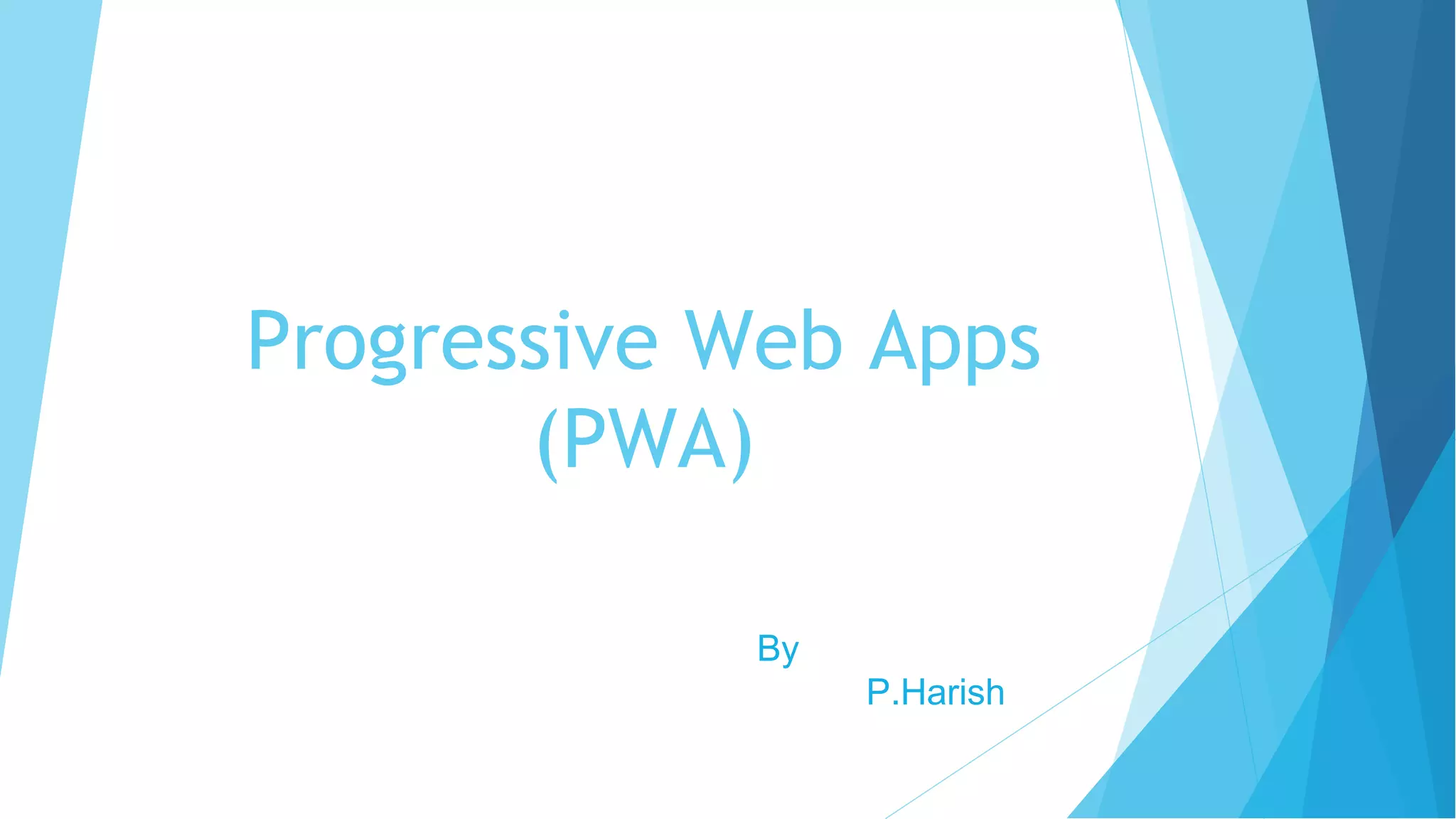 Progressive Web Apps (PWA)

By

P.Harish